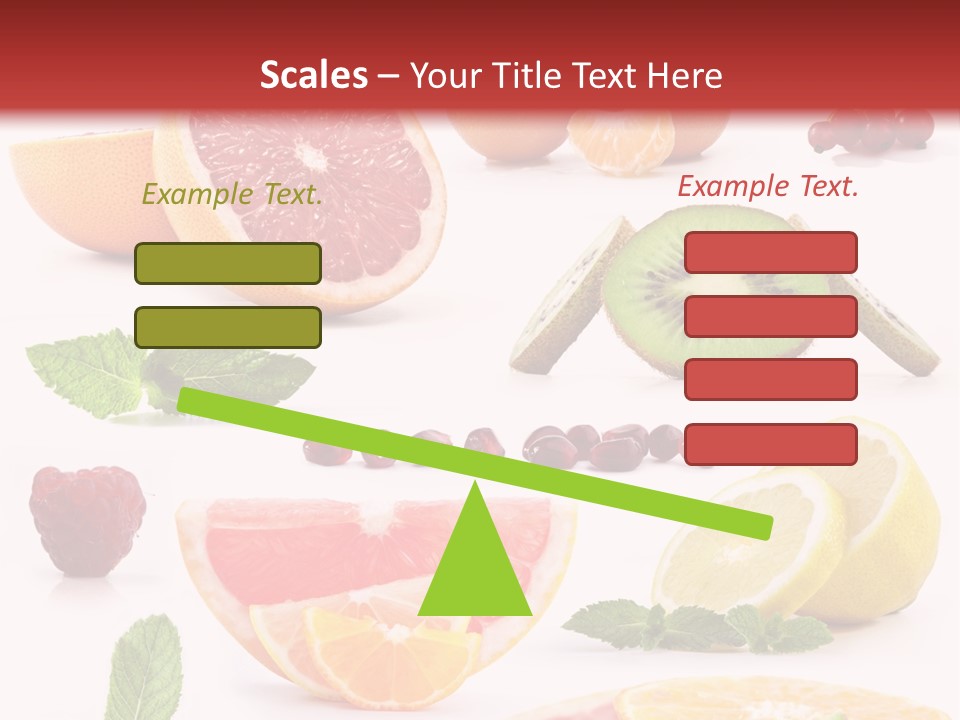 Scales – Your Title Text Here

Example Text.

Example Text.